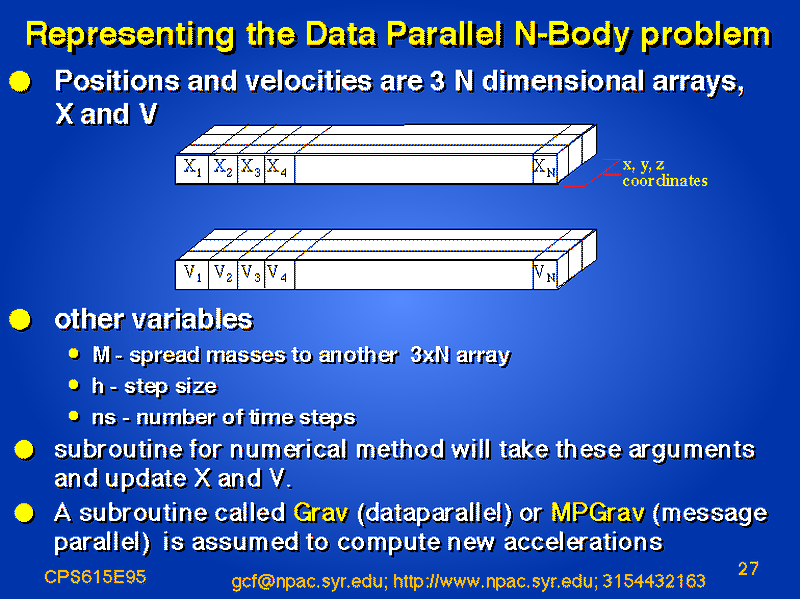 Representing the Data Parallel N-Body problem

Positions and velocities are 3 N dimensional arrays, X and V

$X_1$ $X_2$ $X_3$ $X_4$ $X_N$

x, y, z coordinates

$V_1$ $V_2$ $V_3$ $V_4$ $V_N$

other variables

M - spread masses to another 3xN array

h - step size

ns - number of time steps

subroutine for numerical method will take these arguments and update X and V.

A subroutine called Grav (dataparallel) or MPGrav (message parallel) is assumed to compute new accelerations

CPS615E95

gcf@npac.syr.edu; http://www.npac.syr.edu; 3154432163

27